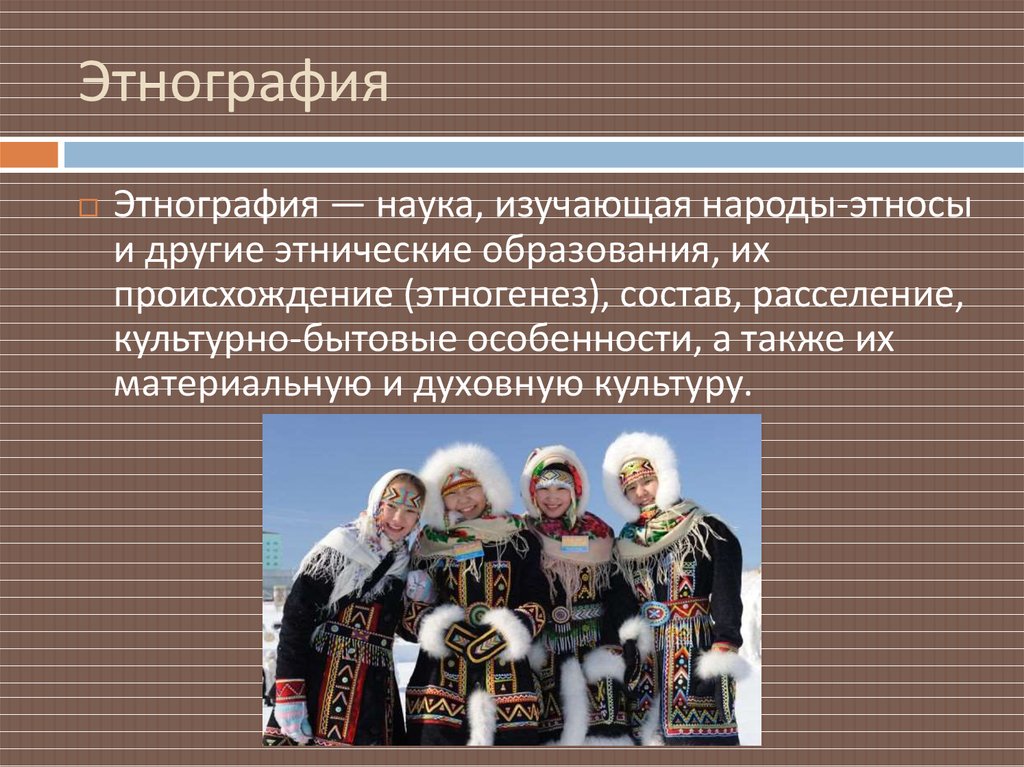 Этнография

Этнография — наука, изучающая народы-этносы и другие этнические образования, их происхождение (этногенез), состав, расселение, культурно-бытовые особенности, а также их материальную и духовную культуру.